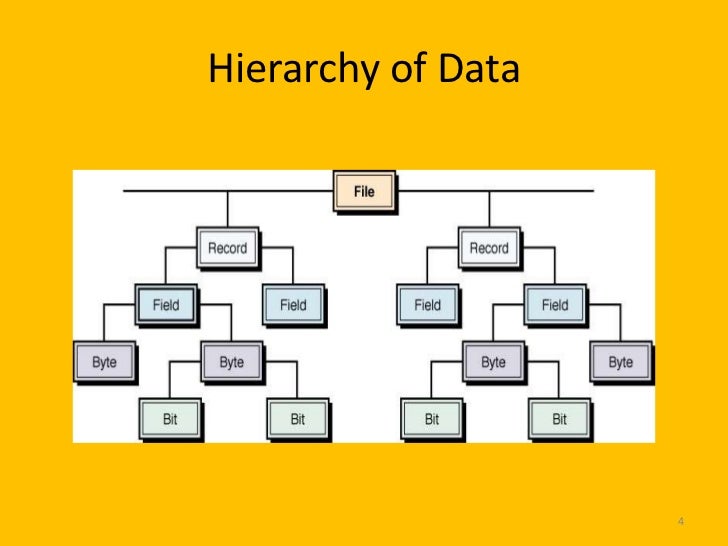 Hierarchy of Data

File

Record

Record

Field

Field

Field

Field

Byte

Byte

Byte

Byte

Bit

Bit

Bit

Bit

4